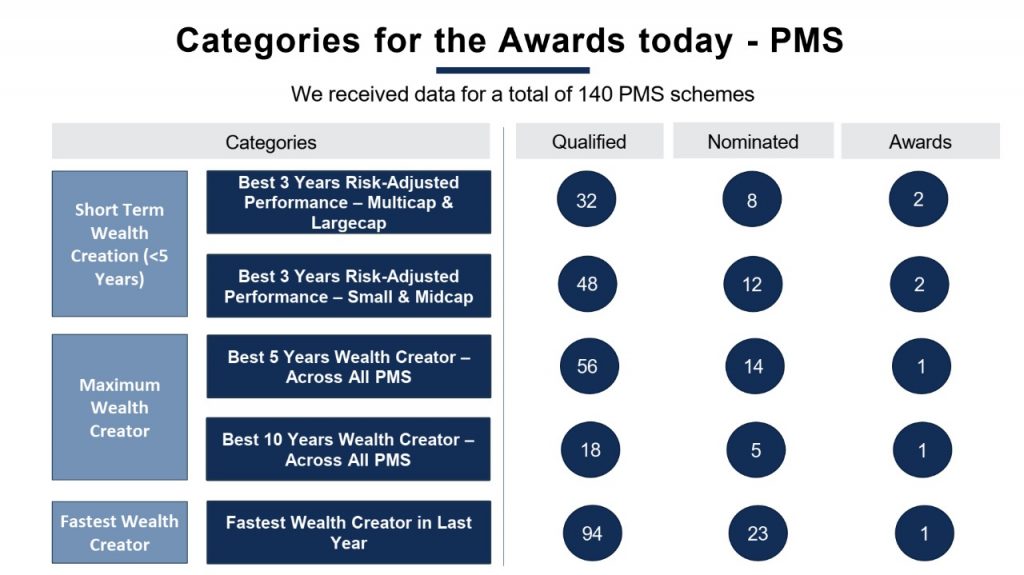 Categories for the Awards today - PMS

We received data for a total of 140 PMS schemes

| Categories | | Qualified | Nominated | Awards |
|---|---|---|---|---|
| Short Term Wealth Creation (<5 Years) | Best 3 Years Risk-Adjusted Performance – Multicap & Largecap | 32 | 8 | 2 |
| | Best 3 Years Risk-Adjusted Performance – Small & Midcap | 48 | 12 | 2 |
| Maximum Wealth Creator | Best 5 Years Wealth Creator – Across All PMS | 56 | 14 | 1 |
| | Best 10 Years Wealth Creator – Across All PMS | 18 | 5 | 1 |
| Fastest Wealth Creator | Fastest Wealth Creator in Last Year | 94 | 23 | 1 |